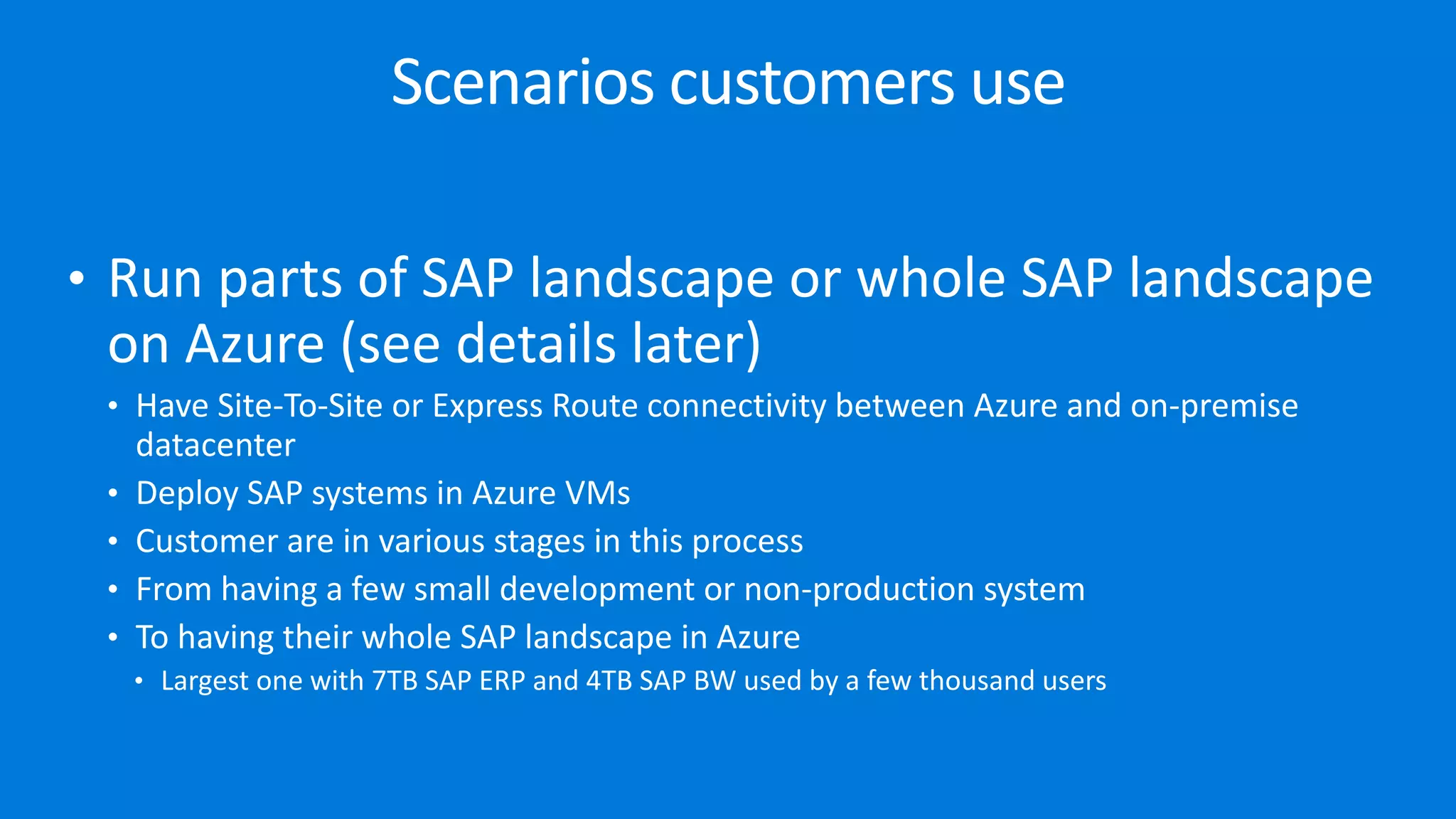 Scenarios customers use

• Run parts of SAP landscape or whole SAP landscape on Azure (see details later)

• Have Site-To-Site or Express Route connectivity between Azure and on-premise datacenter

• Deploy SAP systems in Azure VMs

• Customer are in various stages in this process

• From having a few small development or non-production system

• To having their whole SAP landscape in Azure

• Largest one with 7TB SAP ERP and 4TB SAP BW used by a few thousand users